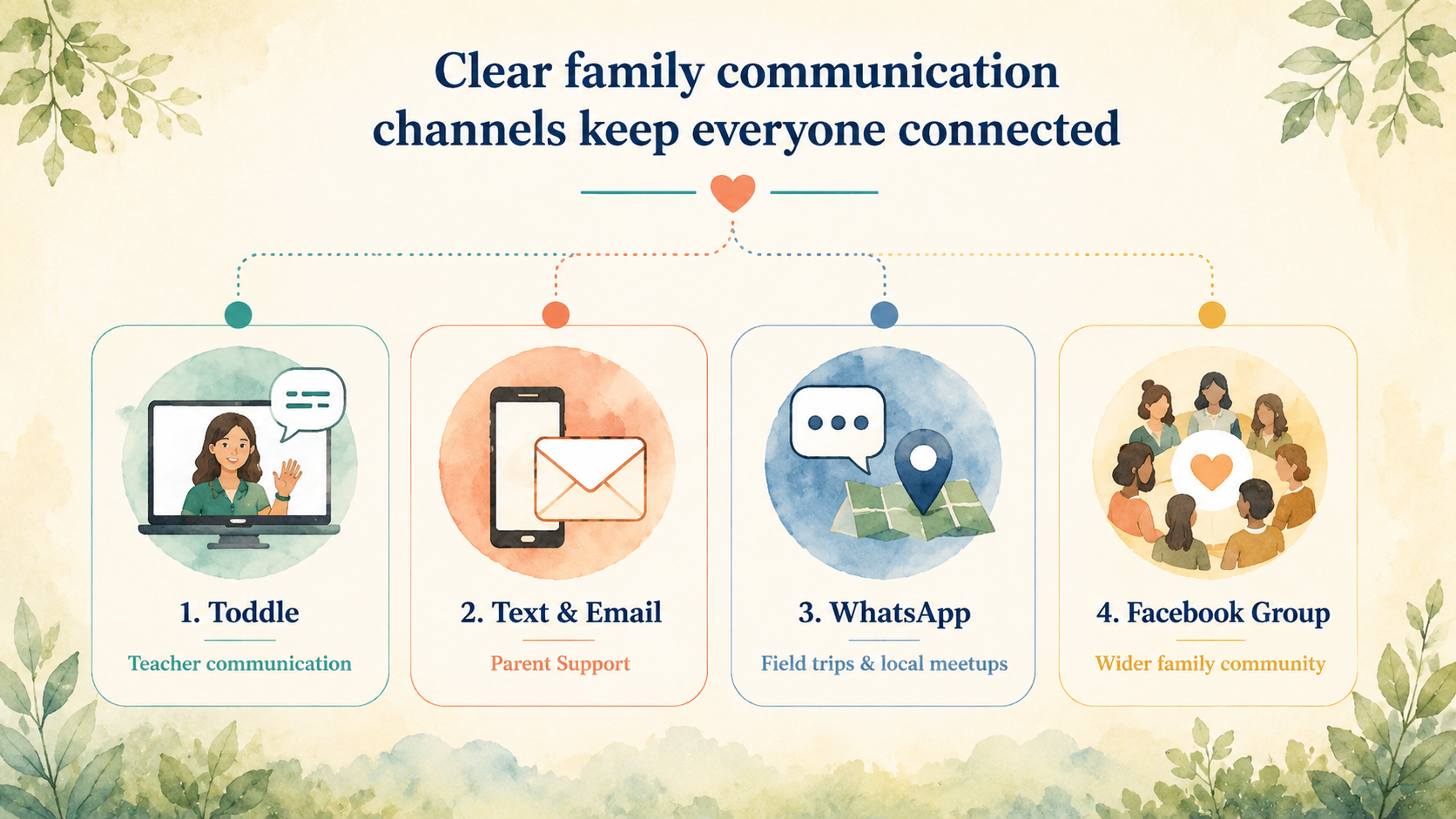 Clear family communication channels keep everyone connected

1. Toddle
Teacher communication

2. Text & Email
Parent Support

3. WhatsApp
Field trips & local meetups

4. Facebook Group
Wider family community